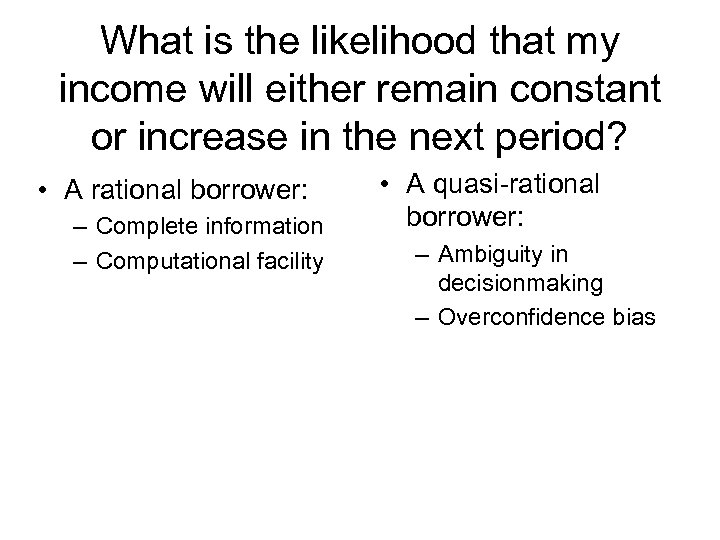 What is the likelihood that my income will either remain constant or increase in the next period?

• A rational borrower:
  – Complete information
  – Computational facility

• A quasi-rational borrower:
  – Ambiguity in decisionmaking
  – Overconfidence bias